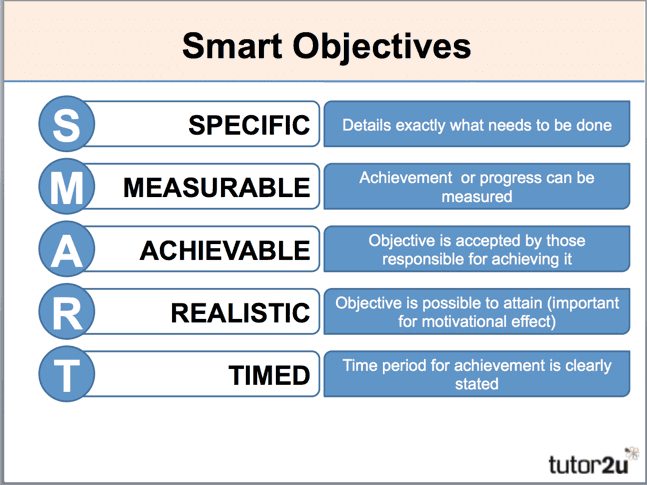 Smart Objectives

S SPECIFIC
Details exactly what needs to be done

M MEASURABLE
Achievement or progress can be measured

A ACHIEVABLE
Objective is accepted by those responsible for achieving it

R REALISTIC
Objective is possible to attain (important for motivational effect)

T TIMED
Time period for achievement is clearly stated

tutor2u